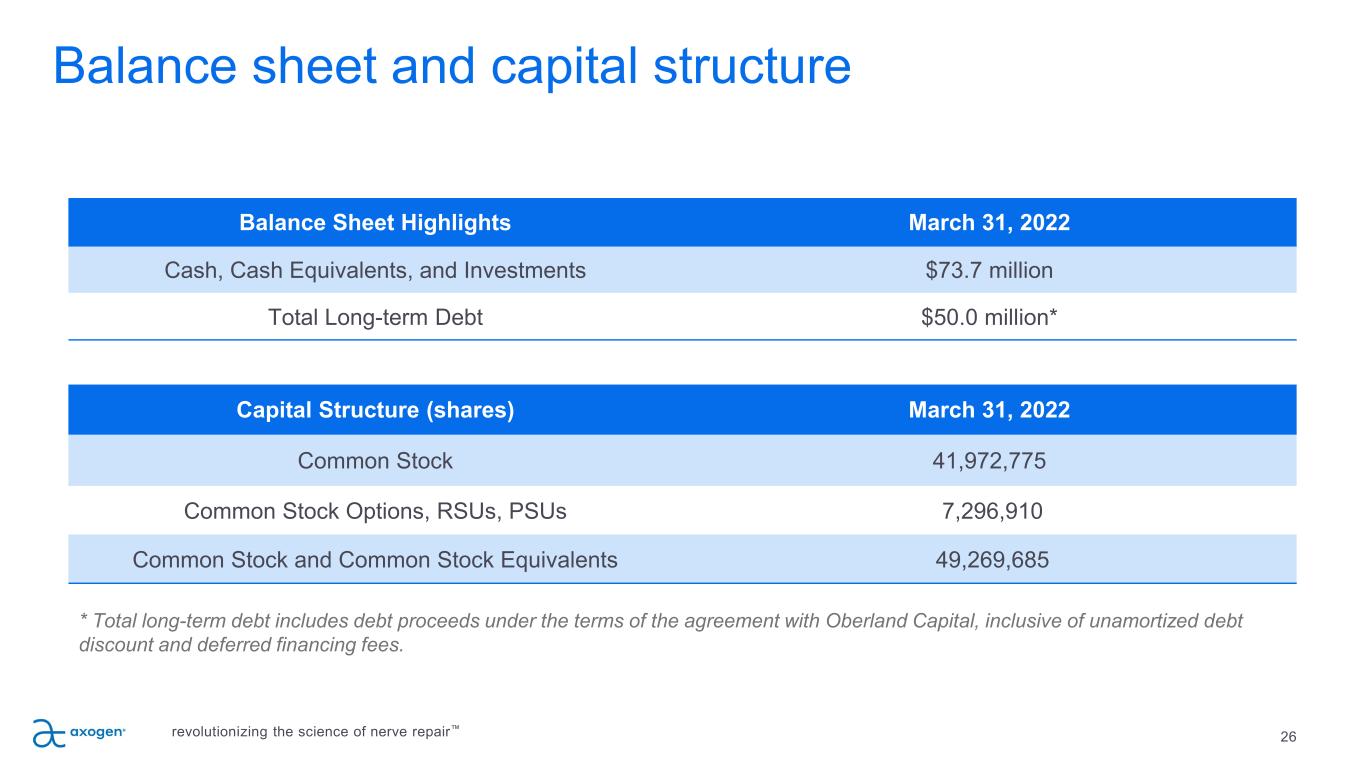 Balance sheet and capital structure

| Balance Sheet Highlights | March 31, 2022 |
|---|---|
| Cash, Cash Equivalents, and Investments | \$73.7 million |
| Total Long-term Debt | \$50.0 million* |

| Capital Structure (shares) | March 31, 2022 |
|---|---|
| Common Stock | 41,972,775 |
| Common Stock Options, RSUs, PSUs | 7,296,910 |
| Common Stock and Common Stock Equivalents | 49,269,685 |

* Total long-term debt includes debt proceeds under the terms of the agreement with Oberland Capital, inclusive of unamortized debt discount and deferred financing fees.

axogen®

revolutionizing the science of nerve repair™

26